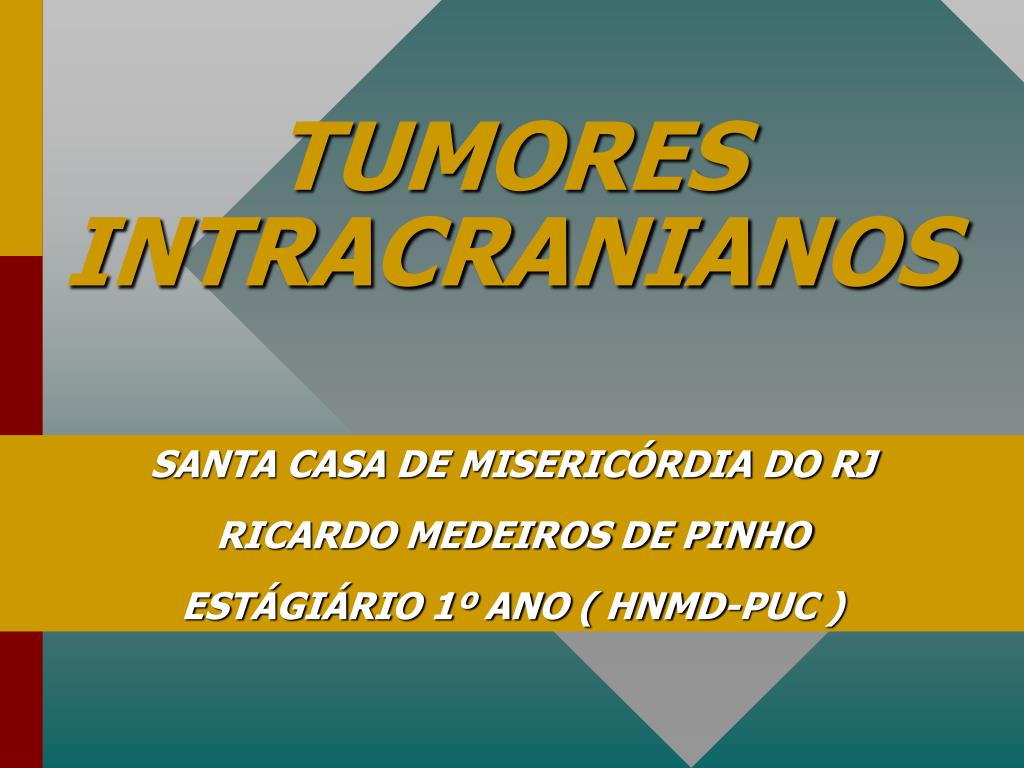 TUMORES INTRACRANIANOS

SANTA CASA DE MISERICÓRDIA DO RJ

RICARDO MEDEIROS DE PINHO

ESTÁGIÁRIO 1º ANO ( HNMD-PUC )